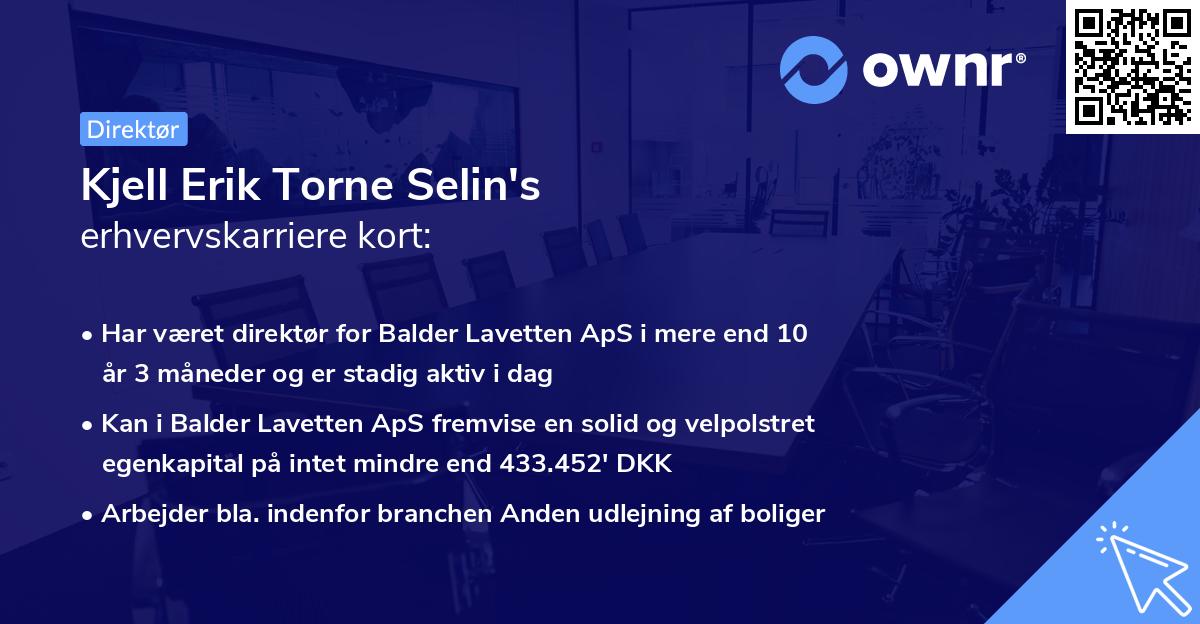 ownr®

Direktør

Kjell Erik Torne Selin's
erhvervskarriere kort:

• Har været direktør for Balder Lavetten ApS i mere end 10 år 3 måneder og er stadig aktiv i dag

• Kan i Balder Lavetten ApS fremvise en solid og velpolstret egenkapital på intet mindre end 433.452' DKK

• Arbejder bla. indenfor branchen Anden udlejning af boliger